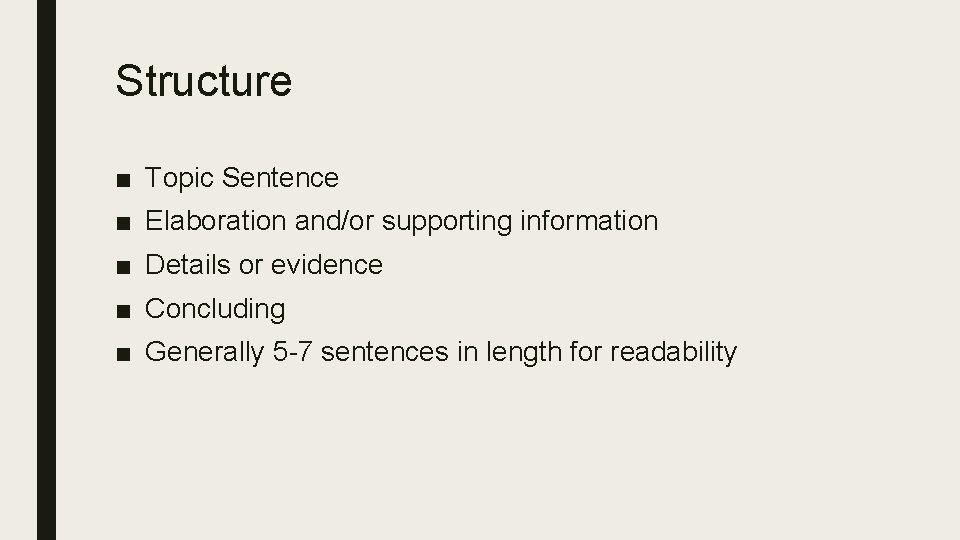 Structure

■ Topic Sentence
■ Elaboration and/or supporting information
■ Details or evidence
■ Concluding
■ Generally 5-7 sentences in length for readability